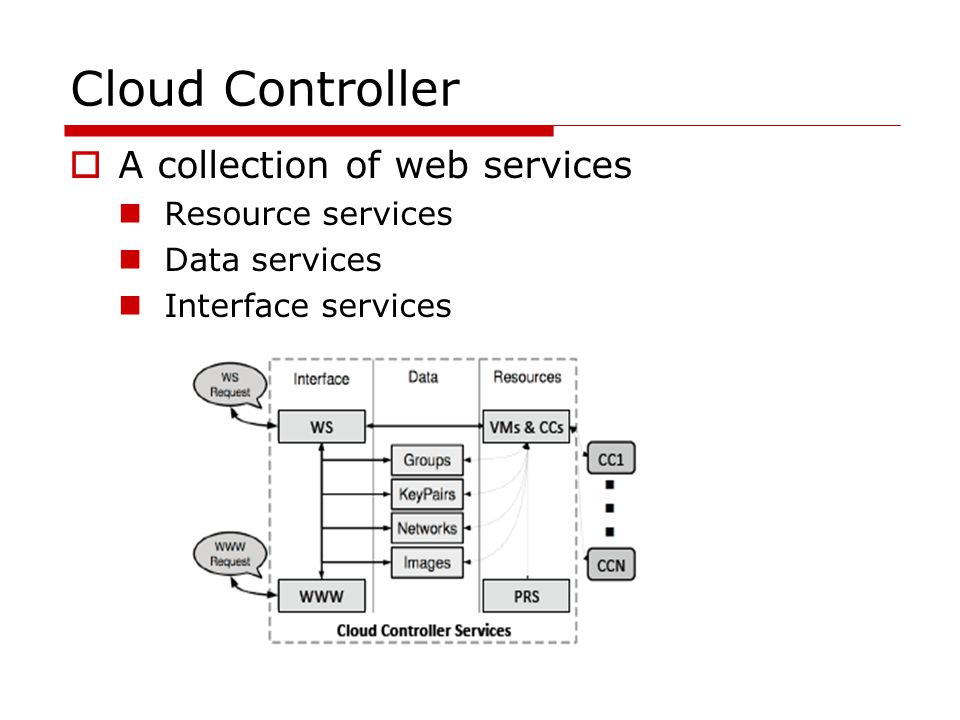 Cloud Controller

A collection of web services

Resource services

Data services

Interface services

WS Request

Interface

Data

Resources

WS

VMs & CCs

Groups

KeyPairs

Networks

Images

CC1

CCN

WWW Request

WWW

PRS

Cloud Controller Services